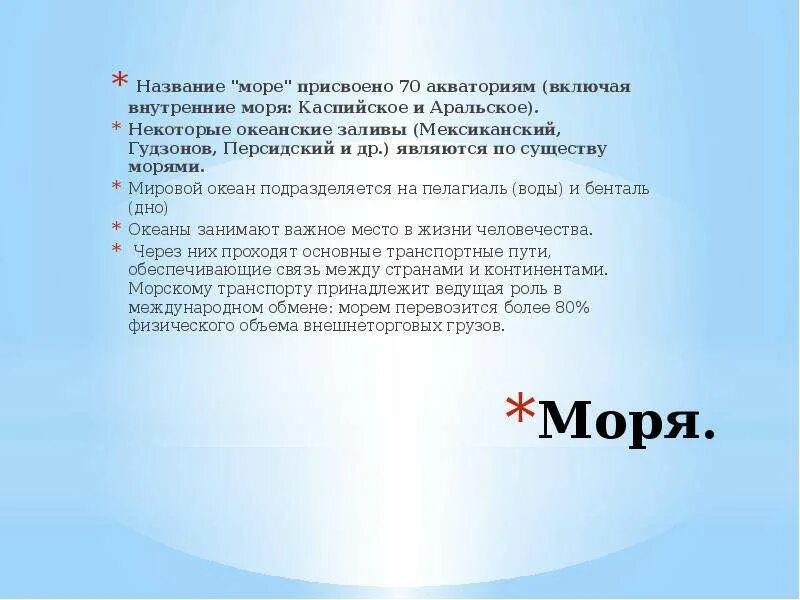 * Название "море" присвоено 70 акваториям (включая внутренние моря: Каспийское и Аральское).

* Некоторые океанские заливы (Мексиканский, Гудзонов, Персидский и др.) являются по существу морями.

* Мировой океан подразделяется на пелагиаль (воды) и бенталь (дно)

* Океаны занимают важное место в жизни человечества.

* Через них проходят основные транспортные пути, обеспечивающие связь между странами и континентами. Морскому транспорту принадлежит ведущая роль в международном обмене: морем перевозится более 80% физического объема внешнеторговых грузов.

*Моря.